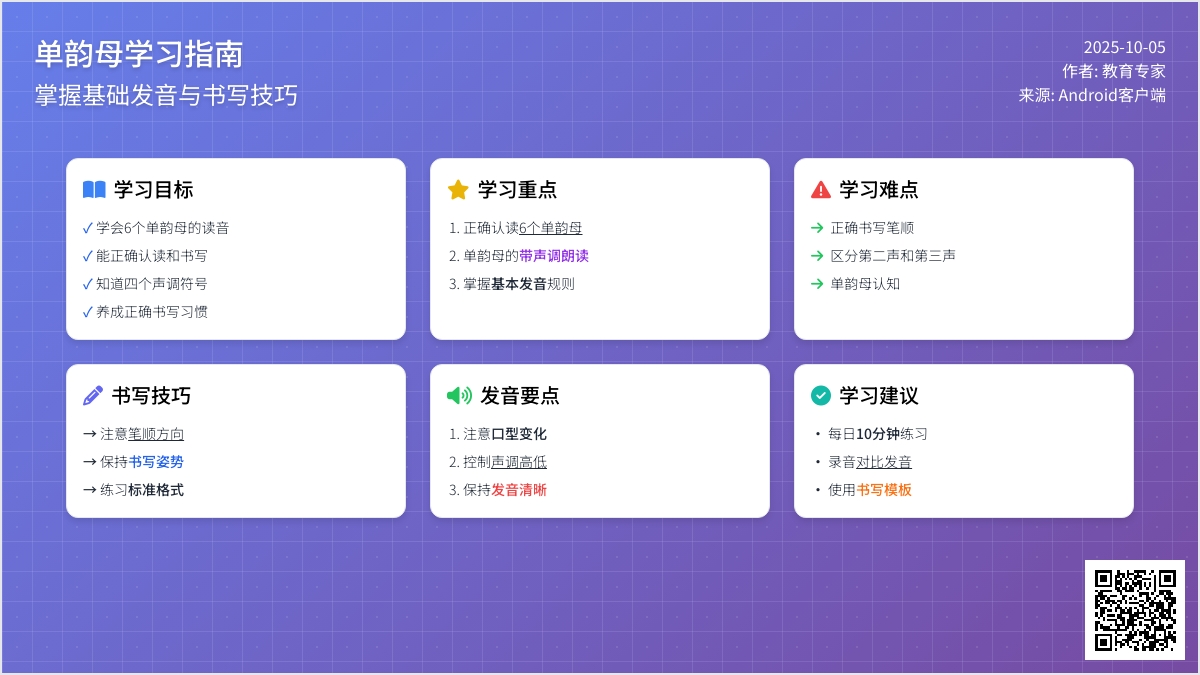 单韵母学习指南
掌握基础发音与书写技巧

2025-10-05
作者: 教育专家
来源: Android客户端

学习目标
✓ 学会6个单韵母的读音
✓ 能正确认读和书写
✓ 知道四个声调符号
✓ 养成正确书写习惯

学习重点
1. 正确认读6个单韵母
2. 单韵母的带声调朗读
3. 掌握基本发音规则

学习难点
→ 正确书写笔顺
→ 区分第二声和第三声
→ 单韵母认知

书写技巧
→ 注意笔顺方向
→ 保持书写姿势
→ 练习标准格式

发音要点
1. 注意口型变化
2. 控制声调高低
3. 保持发音清晰

学习建议
• 每日10分钟练习
• 录音对比发音
• 使用书写模板